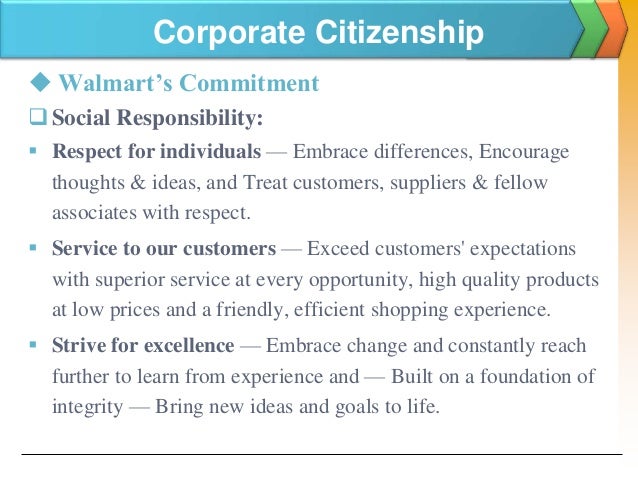 Corporate Citizenship

◆ Walmart's Commitment

❑ Social Responsibility:

▪ Respect for individuals — Embrace differences, Encourage thoughts & ideas, and Treat customers, suppliers & fellow associates with respect.

▪ Service to our customers — Exceed customers' expectations with superior service at every opportunity, high quality products at low prices and a friendly, efficient shopping experience.

▪ Strive for excellence — Embrace change and constantly reach further to learn from experience and — Built on a foundation of integrity — Bring new ideas and goals to life.